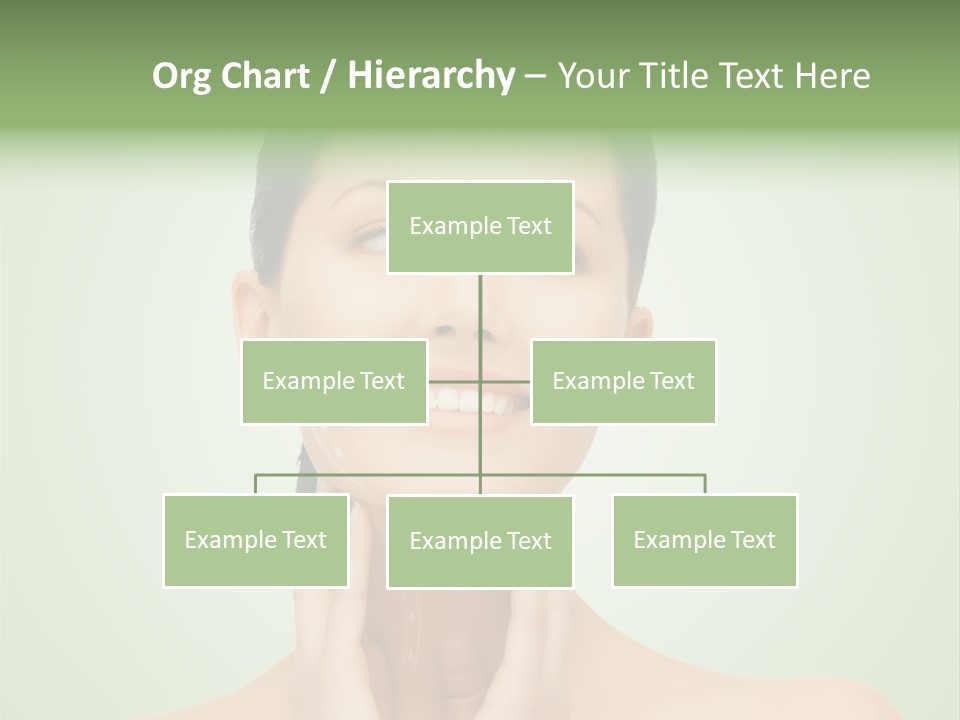 Org Chart / Hierarchy – Your Title Text Here

Example Text

Example Text

Example Text

Example Text

Example Text

Example Text